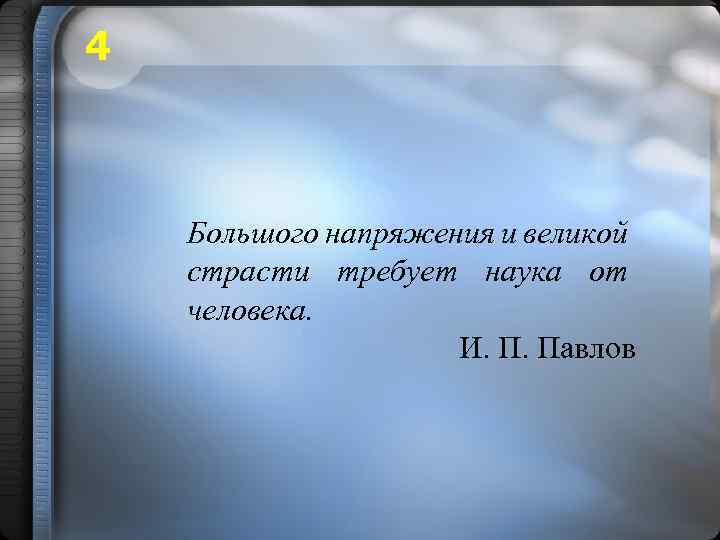 4

Большого напряжения и великой страсти требует наука от человека.

И. П. Павлов